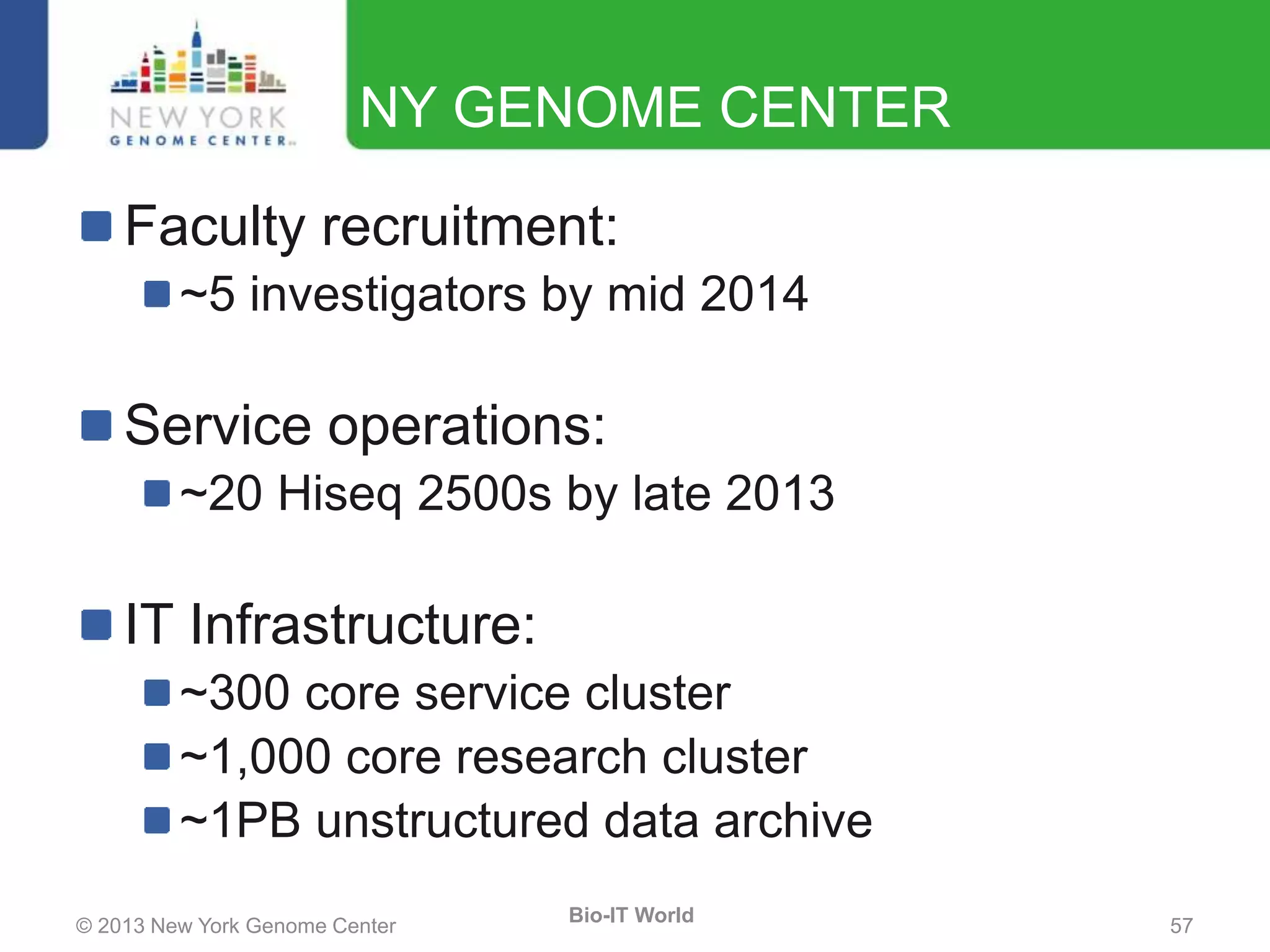 NEW YORK
GENOME CENTER

NY GENOME CENTER

Faculty recruitment:
~5 investigators by mid 2014

Service operations:
~20 Hiseq 2500s by late 2013

IT Infrastructure:
~300 core service cluster
~1,000 core research cluster
~1PB unstructured data archive

© 2013 New York Genome Center
Bio-IT World
57